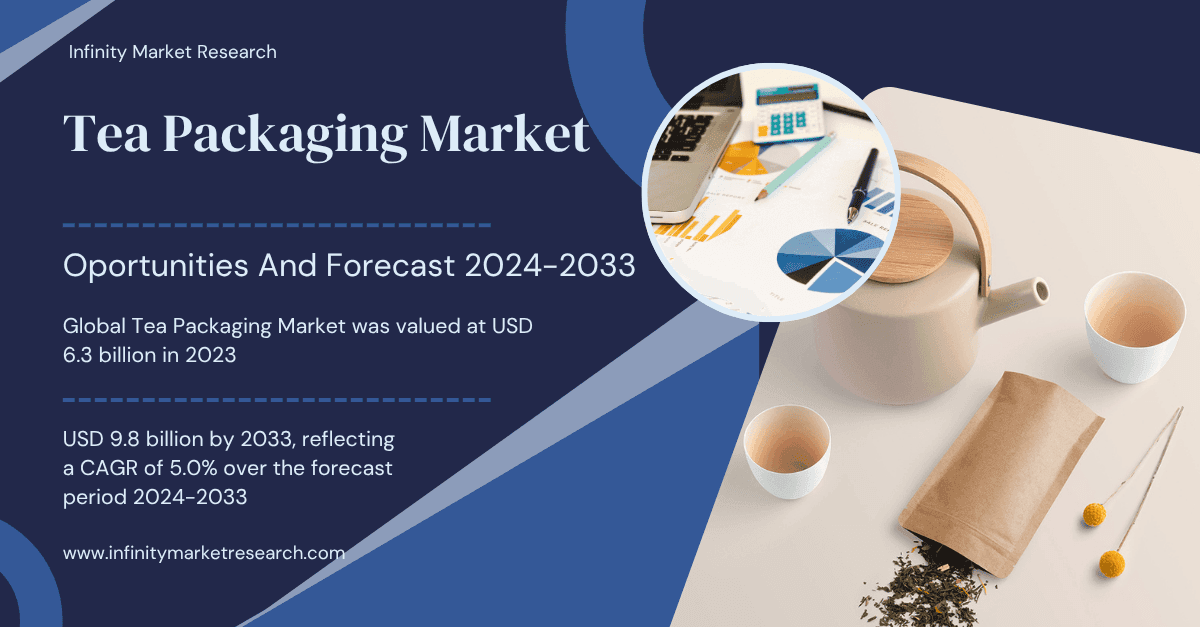 Infinity Market Research

Tea Packaging Market

Oportunities And Forecast 2024-2033

Global Tea Packaging Market was valued at USD 6.3 billion in 2023

USD 9.8 billion by 2033, reflecting a CAGR of 5.0% over the forecast period 2024-2033

www.infinitymarketresearch.com